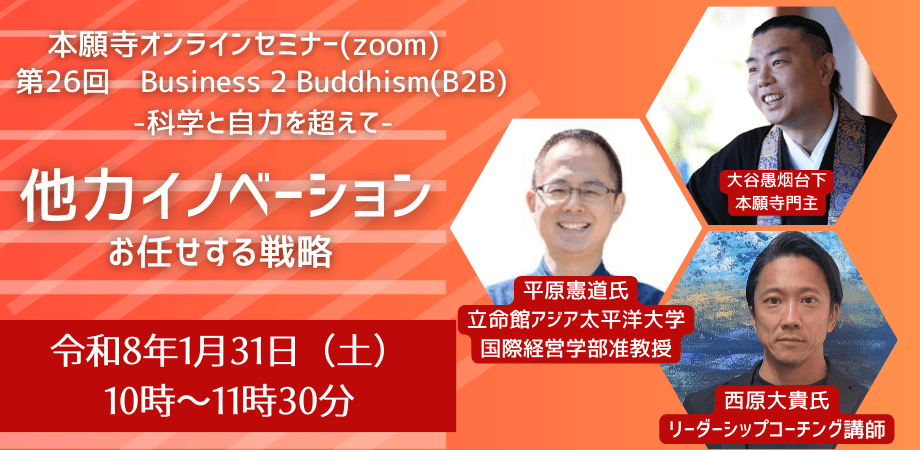 本願寺オンラインセミナー(zoom)
第26回　Business 2 Buddhism(B2B)
-科学と自力を超えて-

他力イノベーション
お任せする戦略

令和8年1月31日（土）
10時～11時30分

大谷愚烟台下
本願寺門主

平原憲道氏
立命館アジア太平洋大学
国際経営学部准教授

西原大貴氏
リーダーシップコーチング講師